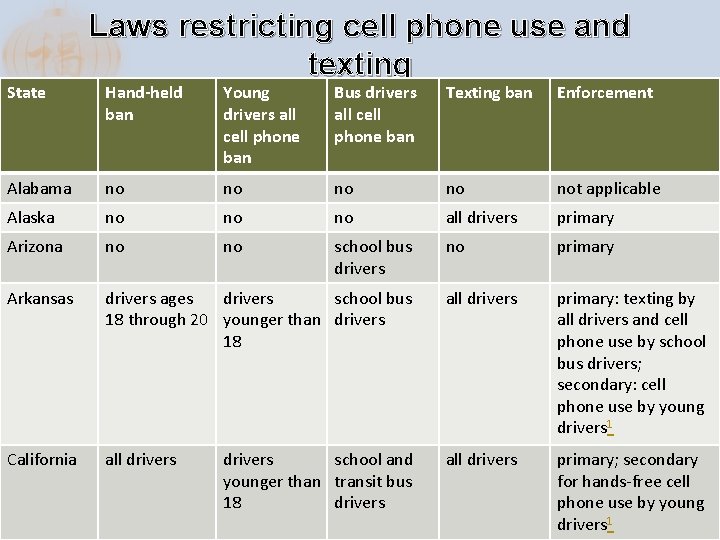 Laws restricting cell phone use and texting

| State | Hand-held ban | Young drivers all cell phone ban | Bus drivers all cell phone ban | Texting ban | Enforcement |
|---|---|---|---|---|---|
| Alabama | no | no | no | no | not applicable |
| Alaska | no | no | no | all drivers | primary |
| Arizona | no | no | school bus drivers | no | primary |
| Arkansas | drivers ages 18 through 20 | drivers younger than 18 | school bus drivers | all drivers | primary: texting by all drivers and cell phone use by school bus drivers; secondary: cell phone use by young drivers$^1$ |
| California | all drivers | drivers younger than 18 | school and transit bus drivers | all drivers | primary; secondary for hands-free cell phone use by young drivers$^1$ |